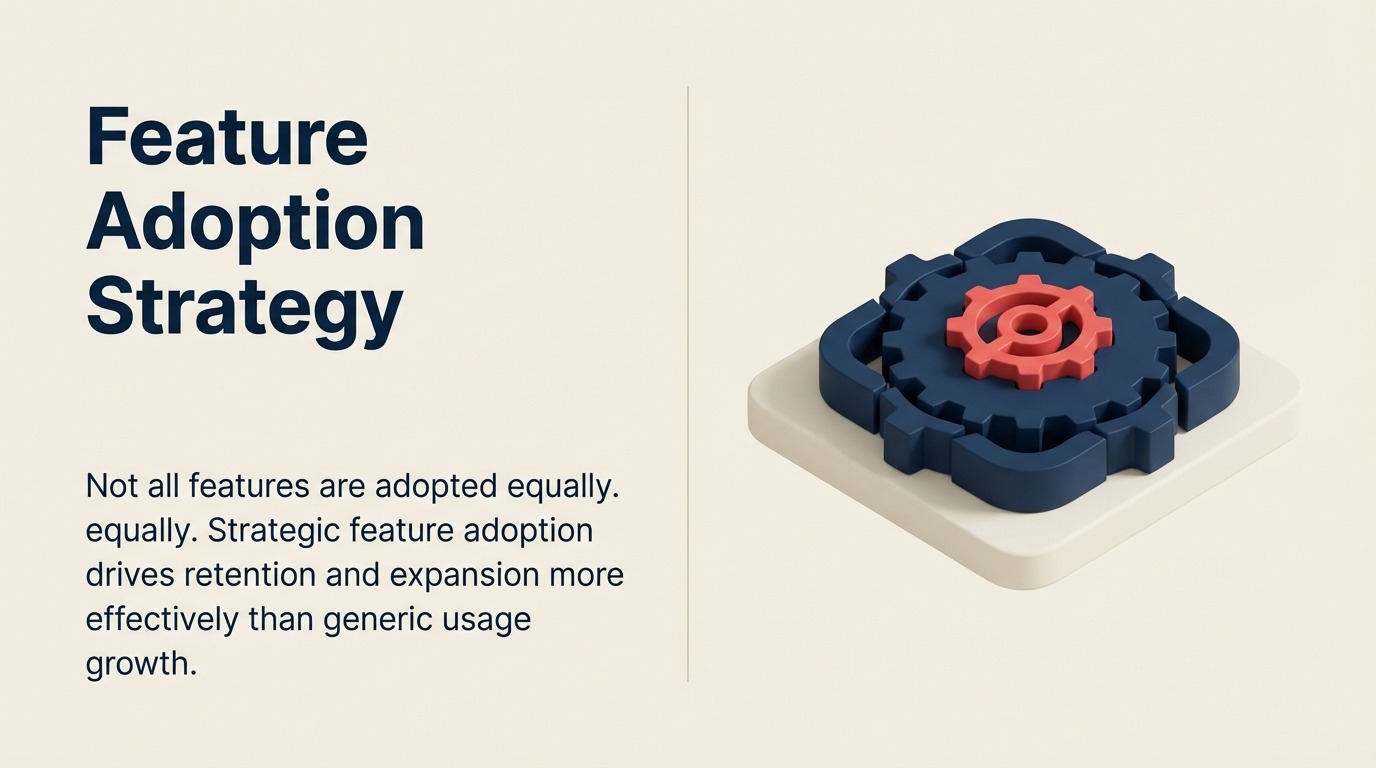 Feature Adoption Strategy

Not all features are adopted equally. equally. Strategic feature adoption drives retention and expansion more effectively than generic usage growth.